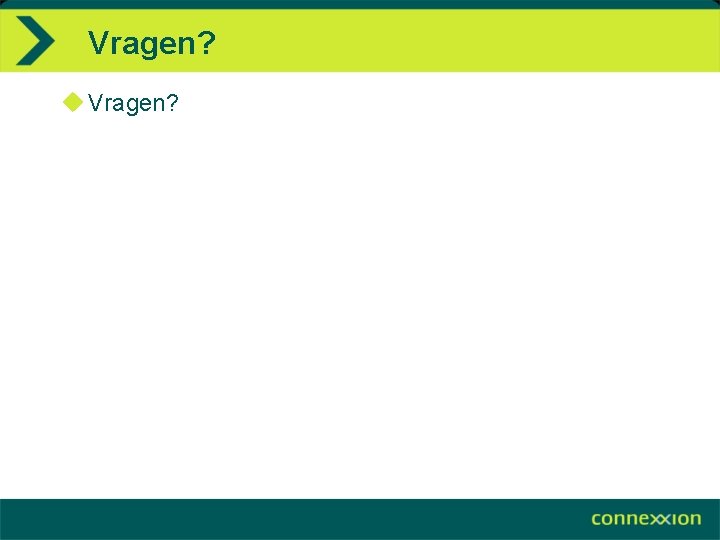 Vragen?

• Vragen?

connexxion